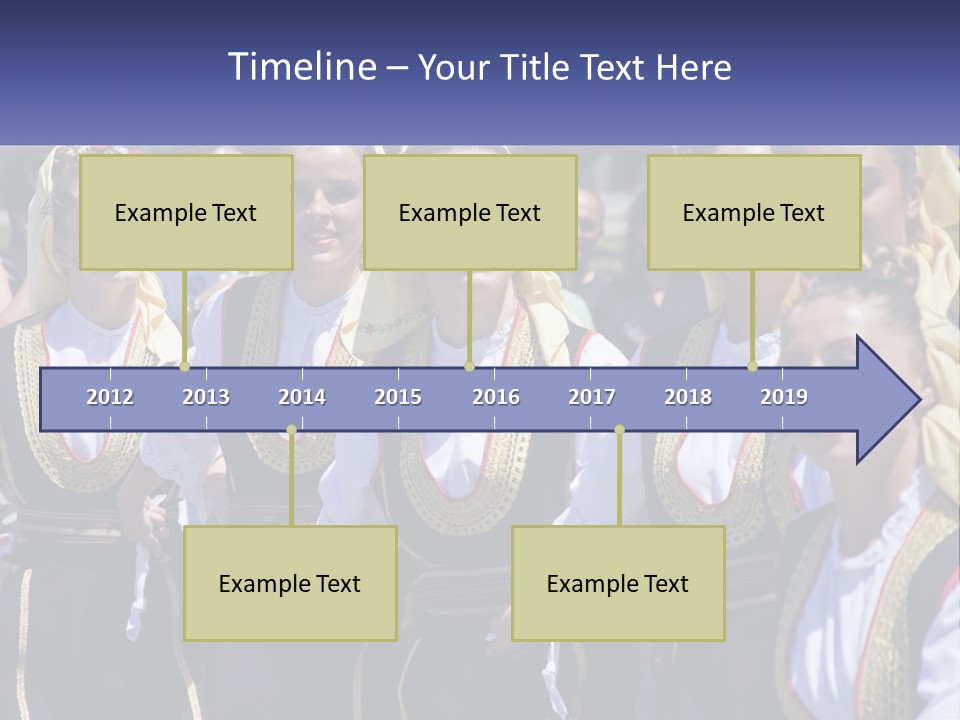 Timeline – Your Title Text Here

Example Text

Example Text

Example Text

2012 2013 2014 2015 2016 2017 2018 2019

Example Text

Example Text